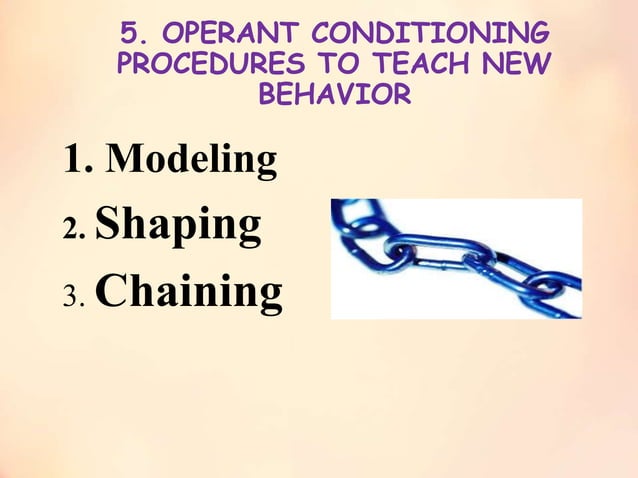 5. OPERANT CONDITIONING PROCEDURES TO TEACH NEW BEHAVIOR

1. Modeling
2. Shaping
3. Chaining